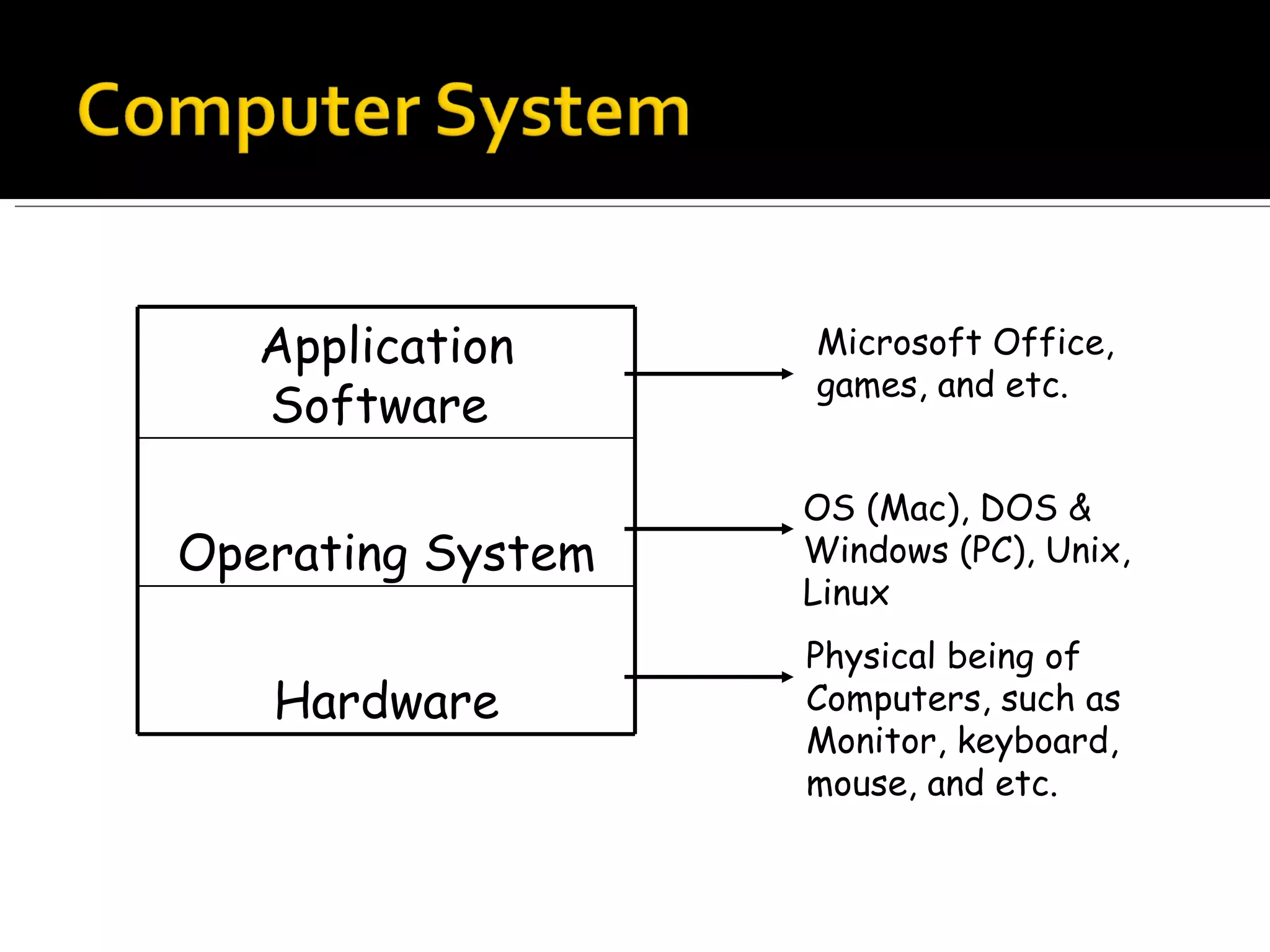 Computer System

Application Software

Operating System

Hardware

Microsoft Office, games, and etc.

OS (Mac), DOS & Windows (PC), Unix, Linux

Physical being of Computers, such as Monitor, keyboard, mouse, and etc.